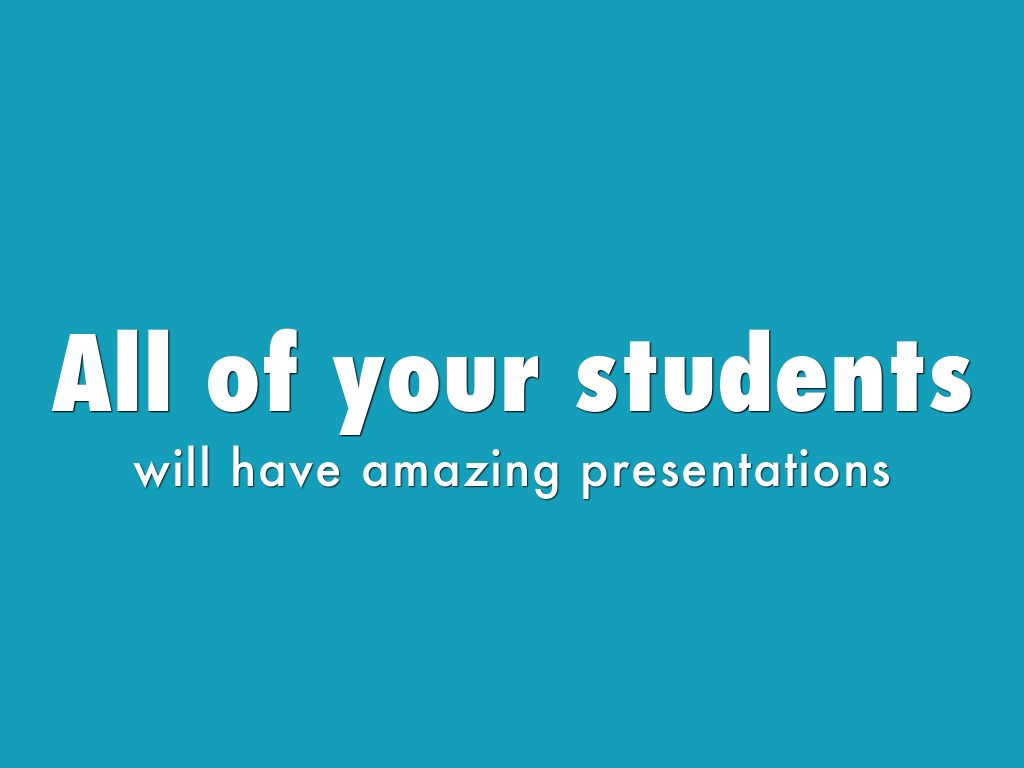 All of your students
will have amazing presentations